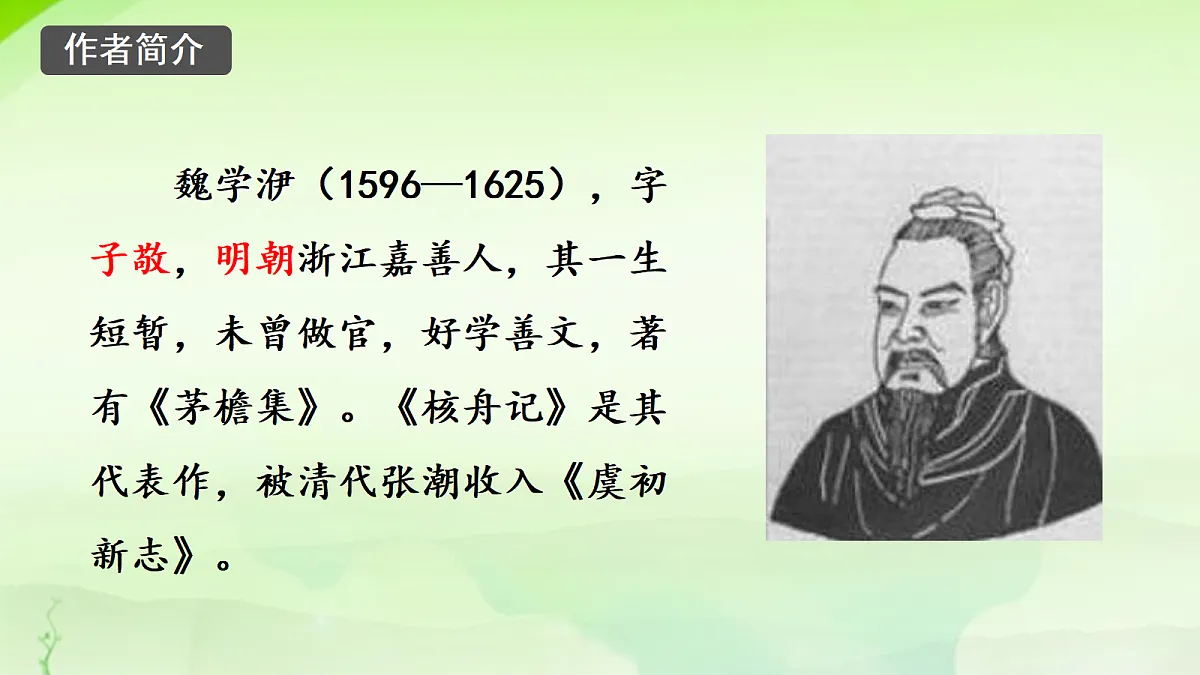 作者简介

魏学洢（1596—1625），字子敬，明朝浙江嘉善人，其一生短暂，未曾做官，好学善文，著有《茅檐集》。《核舟记》是其代表作，被清代张潮收入《虞初新志》。